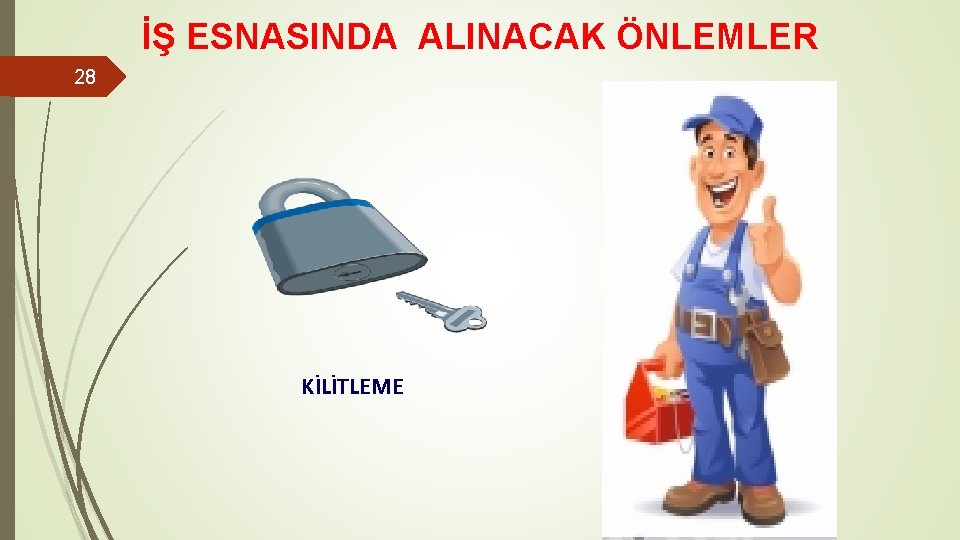 İŞ ESNASINDA ALINACAK ÖNLEMLER

28

KİLİTLEME